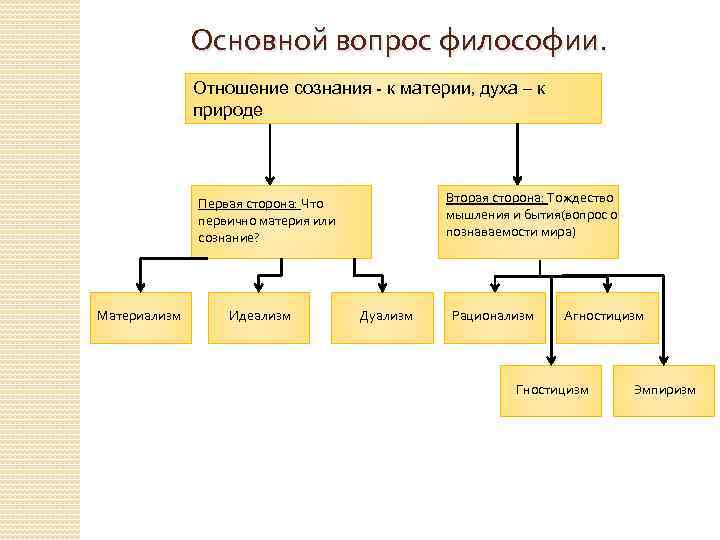 Основной вопрос философии.

Отношение сознания - к материи, духа – к природе

Первая сторона: Что первично материя или сознание?

Вторая сторона: Тождество мышления и бытия(вопрос о познаваемости мира)

Материализм

Идеализм

Дуализм

Рационализм

Агностицизм

Гностицизм

Эмпиризм